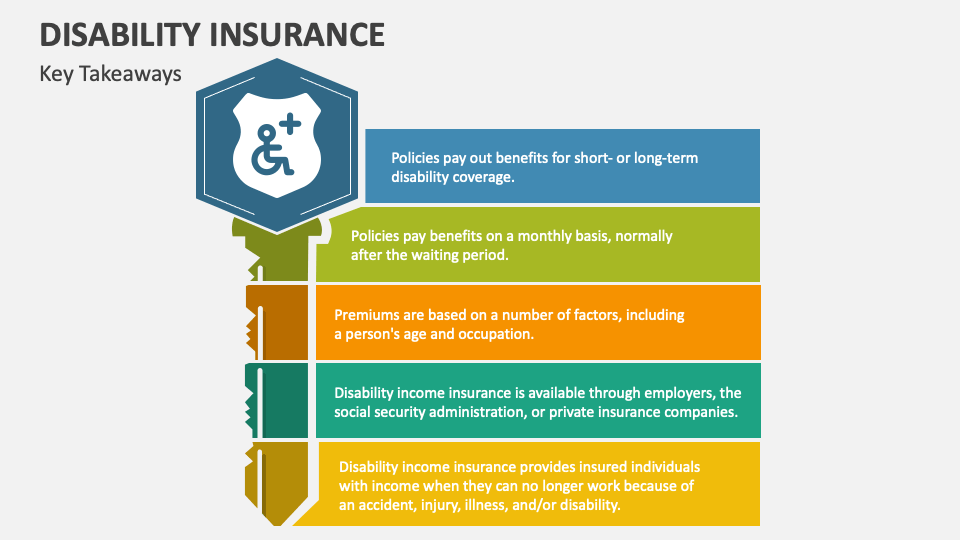 DISABILITY INSURANCE

Key Takeaways

Policies pay out benefits for short- or long-term disability coverage.

Policies pay benefits on a monthly basis, normally after the waiting period.

Premiums are based on a number of factors, including a person's age and occupation.

Disability income insurance is available through employers, the social security administration, or private insurance companies.

Disability income insurance provides insured individuals with income when they can no longer work because of an accident, injury, illness, and/or disability.